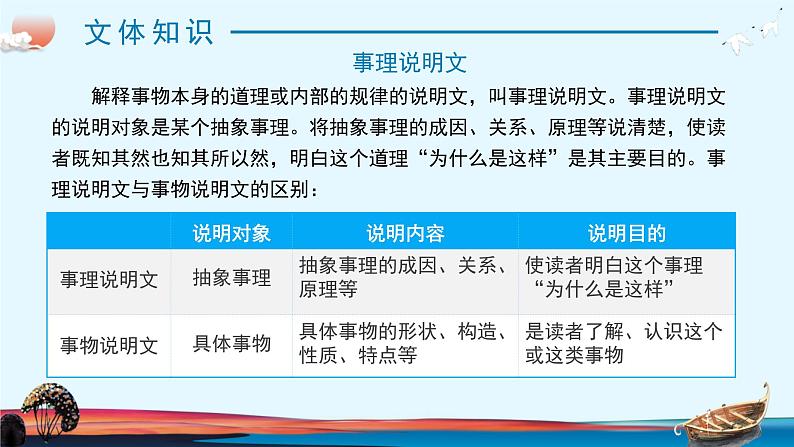 文体知识

事理说明文

解释事物本身的道理或内部的规律的说明文，叫事理说明文。事理说明文的说明对象是某个抽象事理。将抽象事理的成因、关系、原理等说清楚，使读者既知其然也知其所以然，明白这个道理“为什么是这样”是其主要目的。事理说明文与事物说明文的区别：

| | 说明对象 | 说明内容 | 说明目的 |
|---|---|---|---|
| 事理说明文 | 抽象事理 | 抽象事理的成因、关系、原理等 | 使读者明白这个事理“为什么是这样” |
| 事物说明文 | 具体事物 | 具体事物的形状、构造、性质、特点等 | 是读者了解、认识这个或这类事物 |